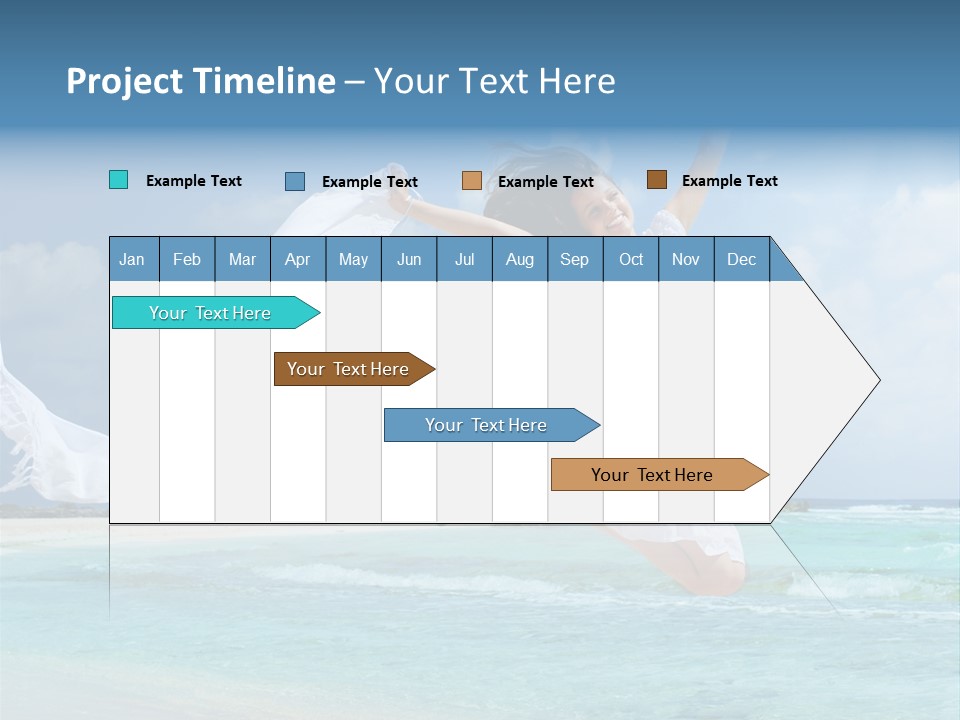 Project Timeline – Your Text Here

Example Text Example Text Example Text Example Text

| Jan | Feb | Mar | Apr | May | Jun | Jul | Aug | Sep | Oct | Nov | Dec |
|---|---|---|---|---|---|---|---|---|---|---|---|

Your Text Here

Your Text Here

Your Text Here

Your Text Here